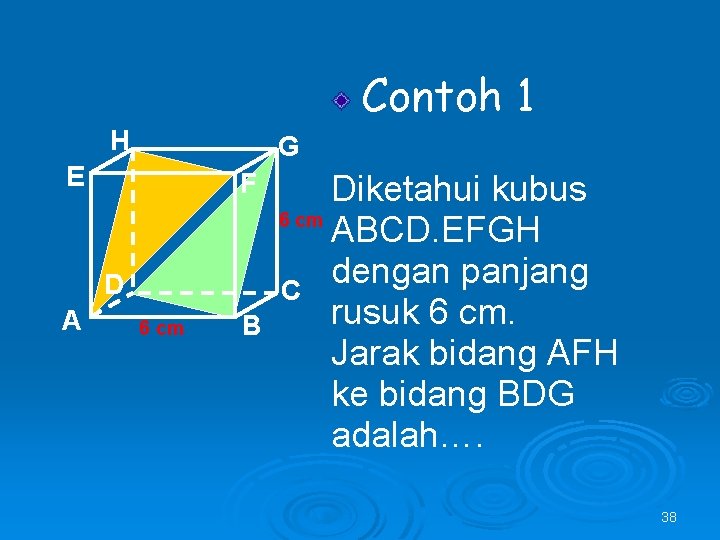 Contoh 1

H G E F 6 cm D C A 6 cm B

Diketahui kubus ABCD.EFGH dengan panjang rusuk 6 cm. Jarak bidang AFH ke bidang BDG adalah….

38